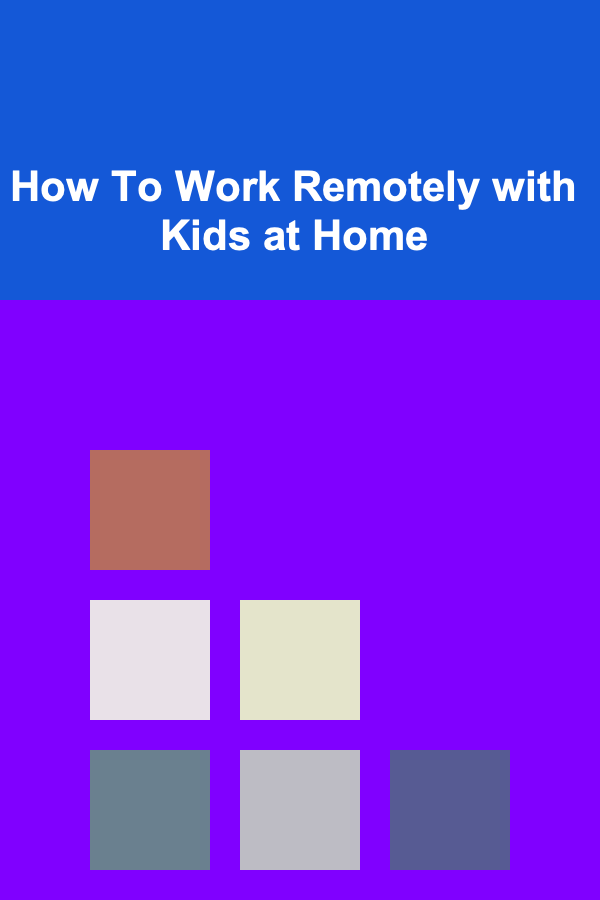 How To Work Remotely with Kids at Home